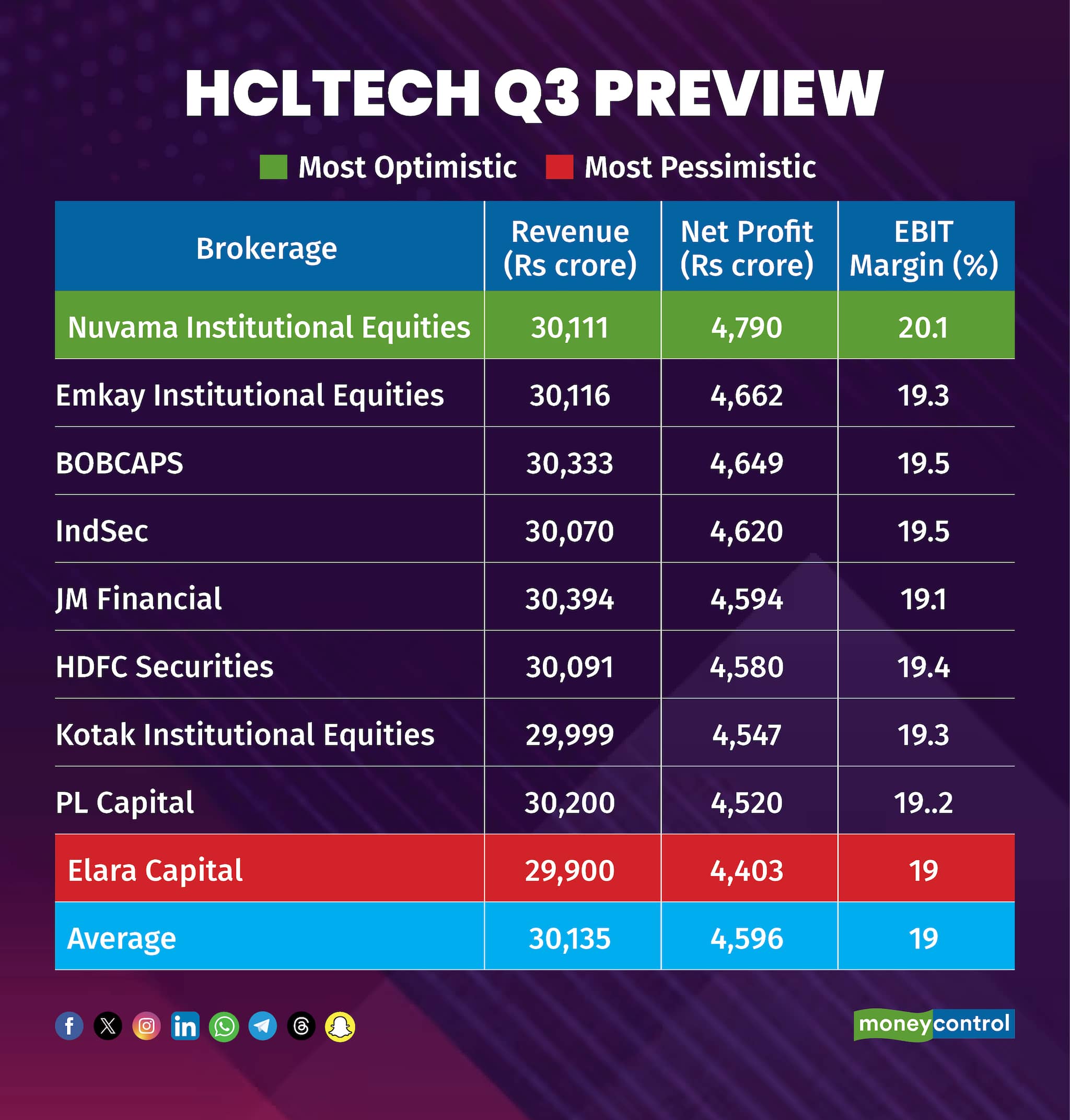 HCLTECH Q3 PREVIEW

Most Optimistic Most Pessimistic

| Brokerage | Revenue (Rs crore) | Net Profit (Rs crore) | EBIT Margin (%) |
|---|---|---|---|
| Nuvama Institutional Equities | 30,111 | 4,790 | 20.1 |
| Emkay Institutional Equities | 30,116 | 4,662 | 19.3 |
| BOBCAPS | 30,333 | 4,649 | 19.5 |
| IndSec | 30,070 | 4,620 | 19.5 |
| JM Financial | 30,394 | 4,594 | 19.1 |
| HDFC Securities | 30,091 | 4,580 | 19.4 |
| Kotak Institutional Equities | 29,999 | 4,547 | 19.3 |
| PL Capital | 30,200 | 4,520 | 19..2 |
| Elara Capital | 29,900 | 4,403 | 19 |
| Average | 30,135 | 4,596 | 19 |

moneycontrol